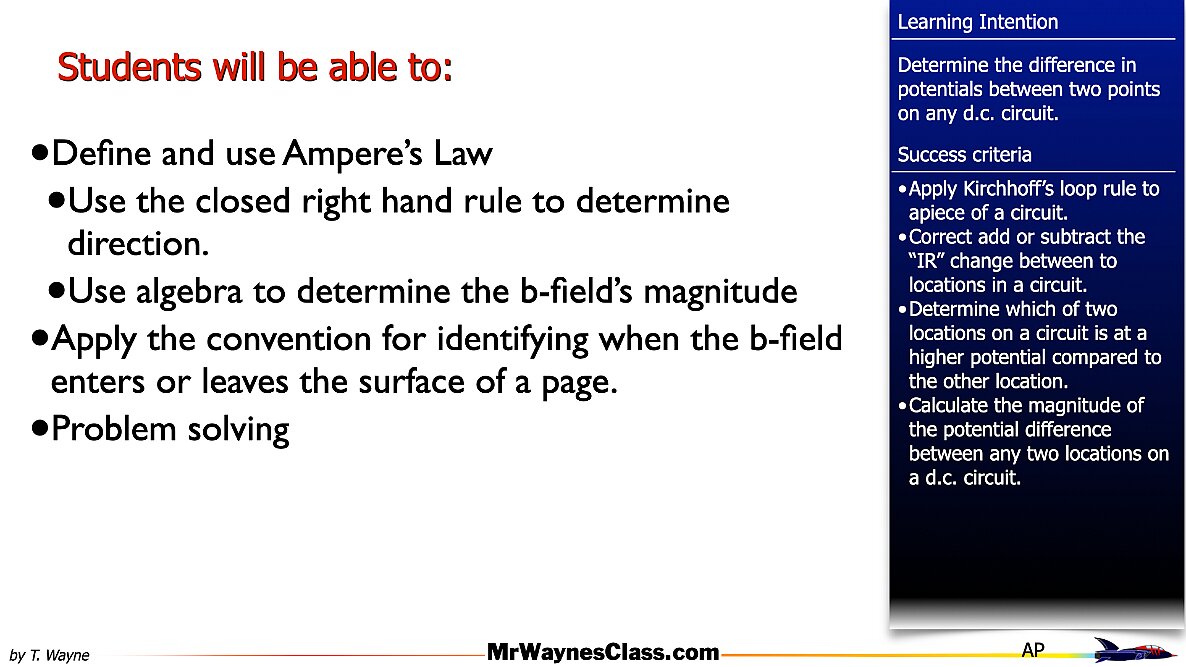 Students will be able to:

•Define and use Ampere's Law

•Use the closed right hand rule to determine direction.

•Use algebra to determine the b-field's magnitude

•Apply the convention for identifying when the b-field enters or leaves the surface of a page.

•Problem solving

Learning Intention

Determine the difference in potentials between two points on any d.c. circuit.

Success criteria

•Apply Kirchhoff's loop rule to apiece of a circuit.
•Correct add or subtract the "IR" change between to locations in a circuit.
•Determine which of two locations on a circuit is at a higher potential compared to the other location.
•Calculate the magnitude of the potential difference between any two locations on a d.c. circuit.

by T. Wayne

MrWaynesClass.com

AP